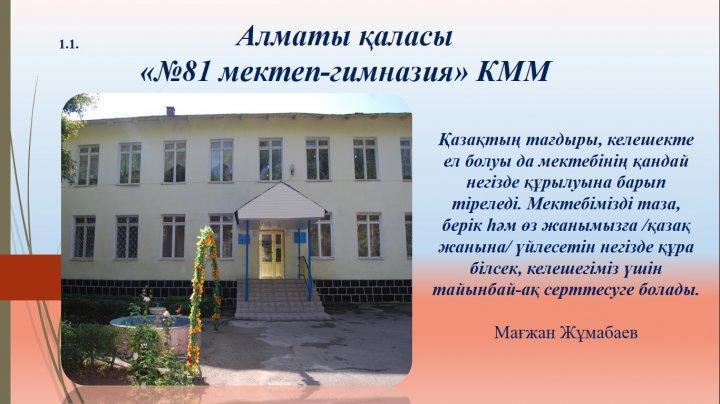 1.1.

Алматы қаласы
«№81 мектеп-гимназия» КММ

Қазақтың тағдыры, келешекте ел болуы да мектебінің қандай негізде құрылуына барып тіреледі. Мектебімізді таза, берік һәм өз жанымызға /қазақ жанына/ үйлесетін негізде құра білсек, келешегіміз үшін тайынбай-ақ серттесуге болады.

Мағжан Жұмабаев